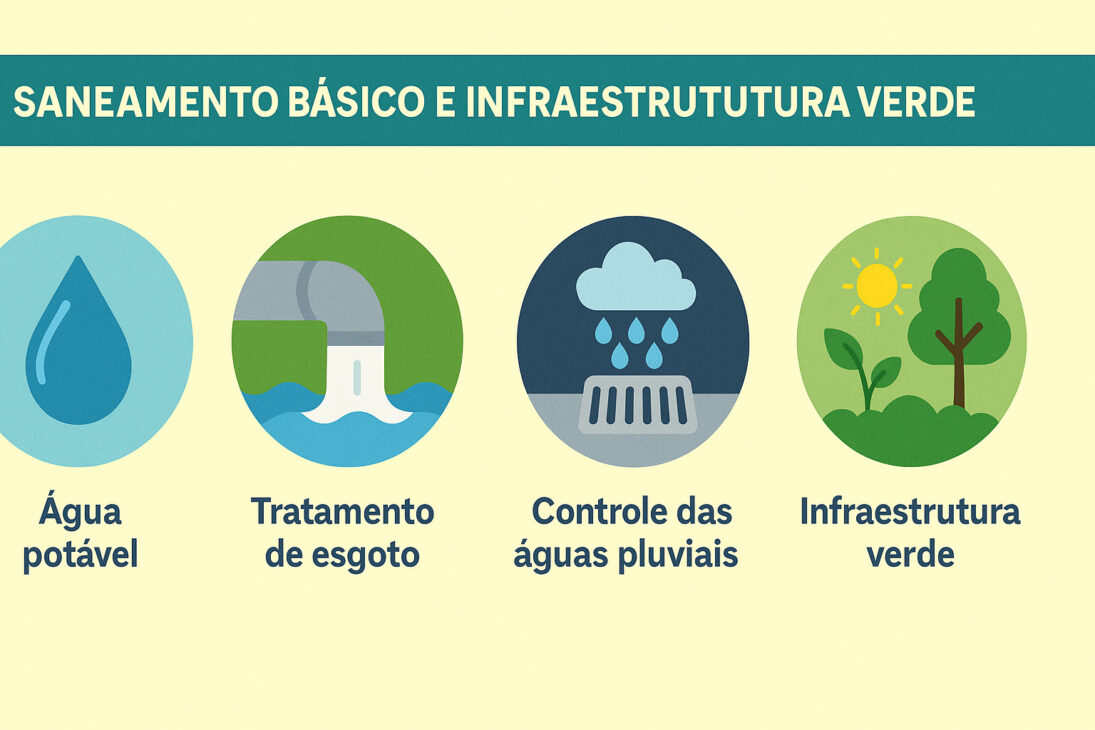 SANEAMENTO BÁSICO E INFRAESTRUTUTURA VERDE

Água potável

Tratamento de esgoto

Controle das águas pluviais

Infraestrutura verde